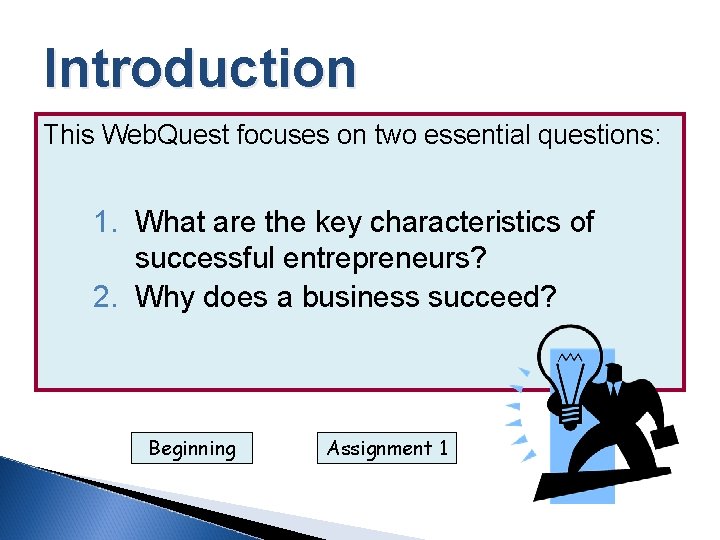 Introduction

This WebQuest focuses on two essential questions:

1. What are the key characteristics of successful entrepreneurs?
2. Why does a business succeed?

Beginning

Assignment 1